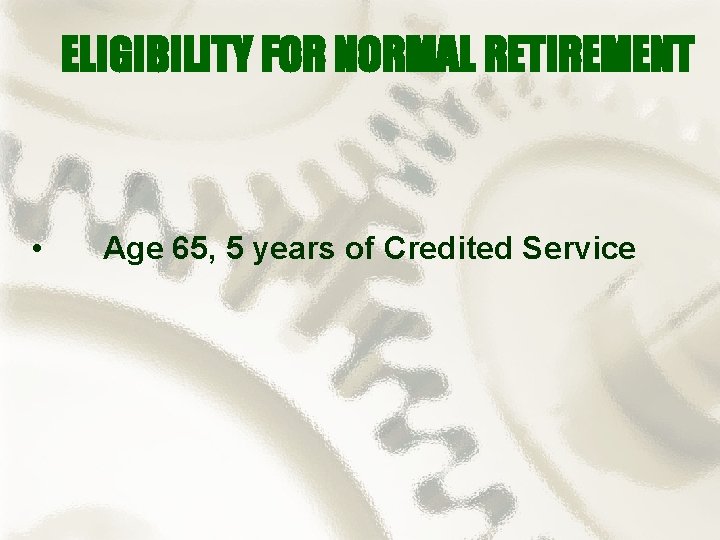 ELIGIBILITY FOR NORMAL RETIREMENT

• Age 65, 5 years of Credited Service